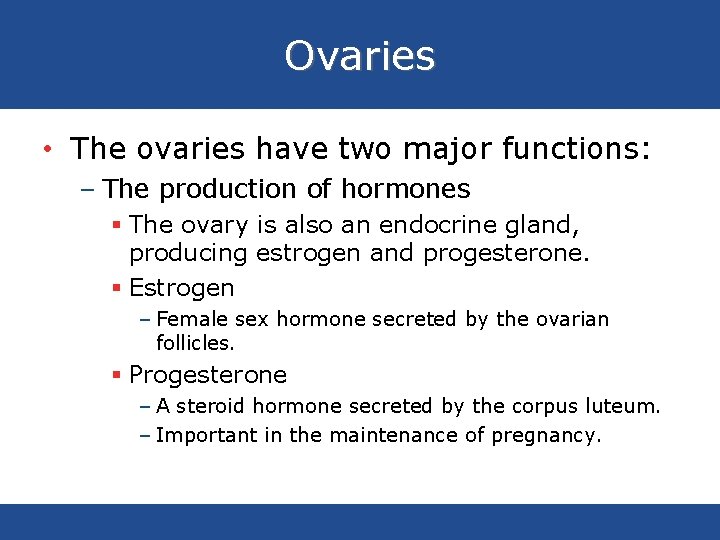 Ovaries

• The ovaries have two major functions:
– The production of hormones
▪ The ovary is also an endocrine gland, producing estrogen and progesterone.
▪ Estrogen
– Female sex hormone secreted by the ovarian follicles.
▪ Progesterone
– A steroid hormone secreted by the corpus luteum.
– Important in the maintenance of pregnancy.